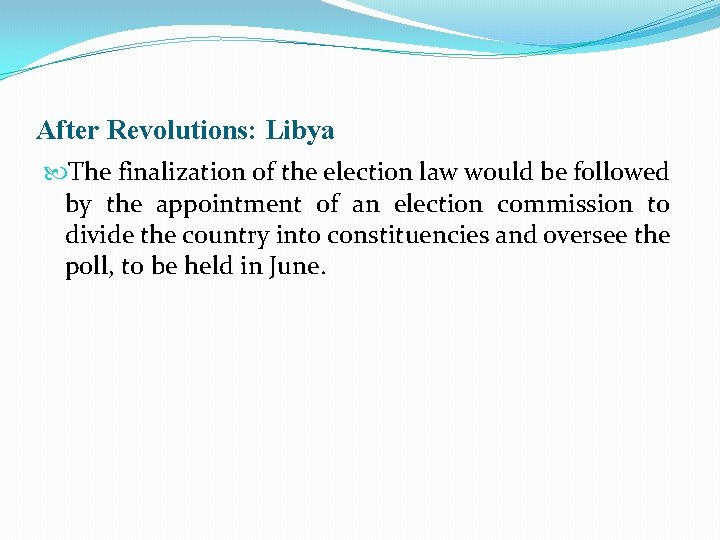 After Revolutions: Libya

The finalization of the election law would be followed by the appointment of an election commission to divide the country into constituencies and oversee the poll, to be held in June.